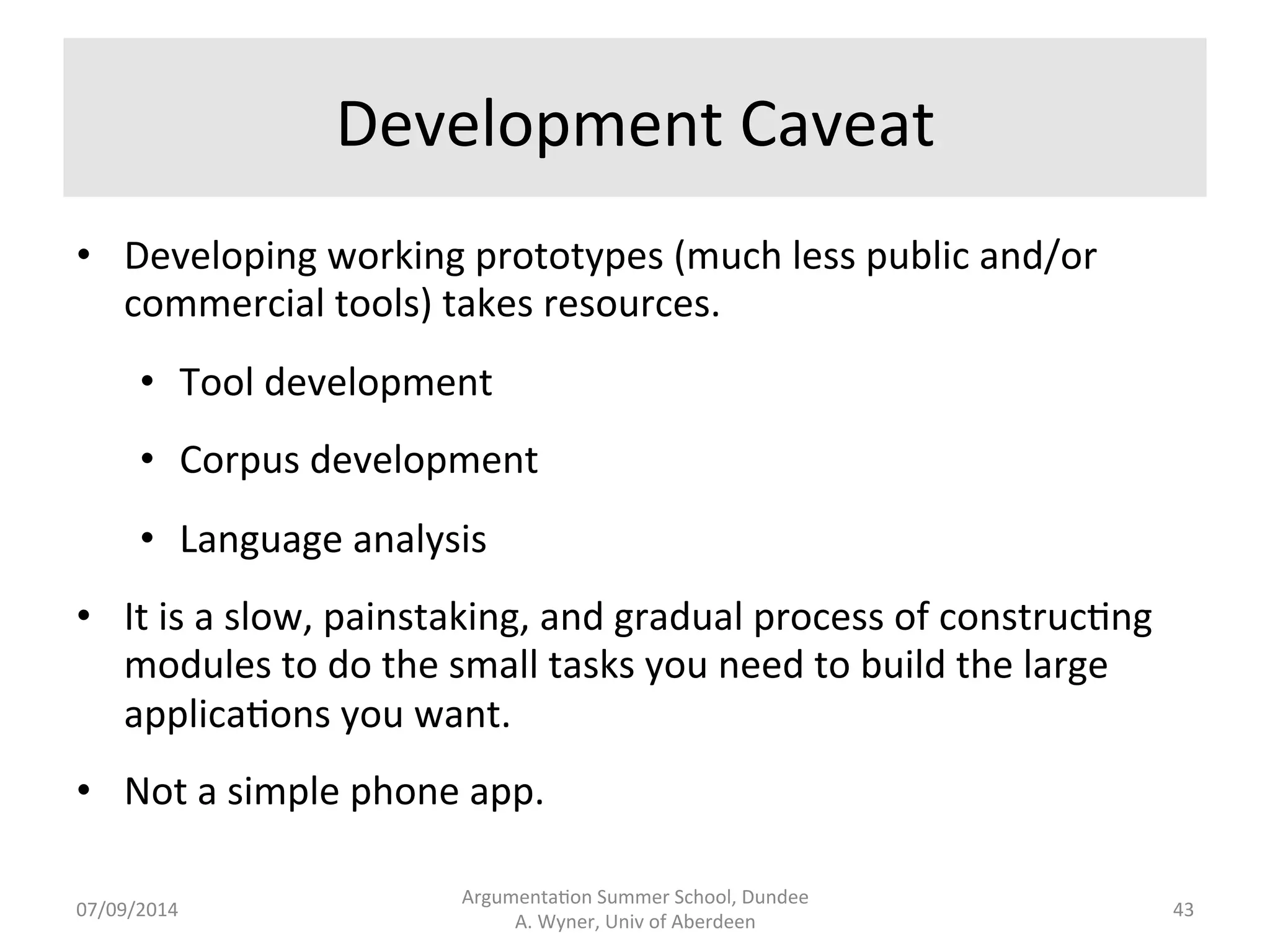 Development Caveat

• Developing working prototypes (much less public and/or commercial tools) takes resources.

• Tool development

• Corpus development

• Language analysis

• It is a slow, painstaking, and gradual process of constructing modules to do the small tasks you need to build the large applications you want.

• Not a simple phone app.

07/09/2014

Argumentation Summer School, Dundee
A. Wyner, Univ of Aberdeen

43